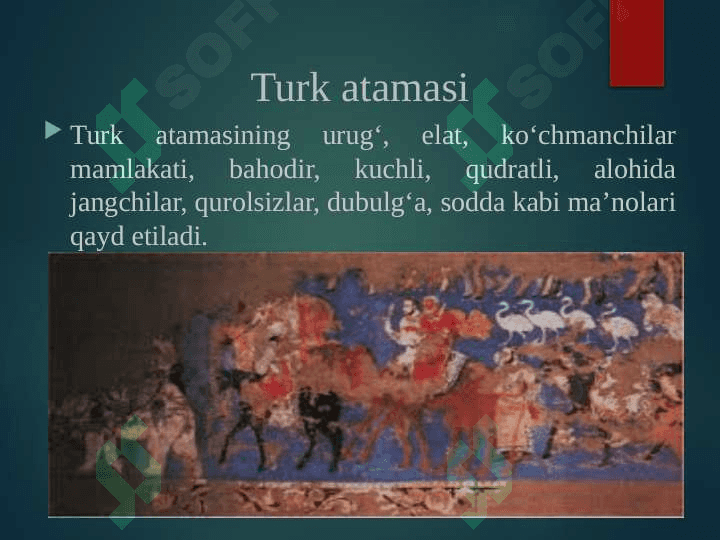 SOFT SOFT

Turk atamasi

Turk atamasining urug‘, elat, ko‘chmanchilar mamlakati, bahodir, kuchli, qudratli, alohida jangchilar, qurolsizlar, dubulg‘a, sodda kabi ma’nolari qayd etiladi.